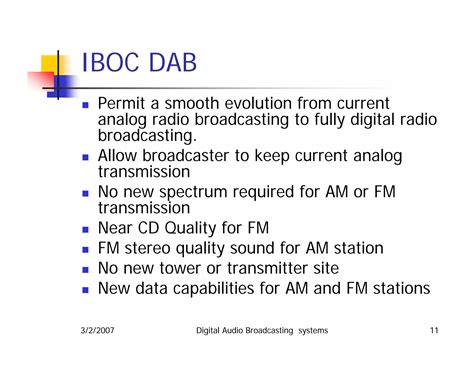 IBOC DAB

- Permit a smooth evolution from current analog radio broadcasting to fully digital radio broadcasting.
- Allow broadcaster to keep current analog transmission
- No new spectrum required for AM or FM transmission
- Near CD Quality for FM
- FM stereo quality sound for AM station
- No new tower or transmitter site
- New data capabilities for AM and FM stations

3/2/2007 Digital Audio Broadcasting systems 11